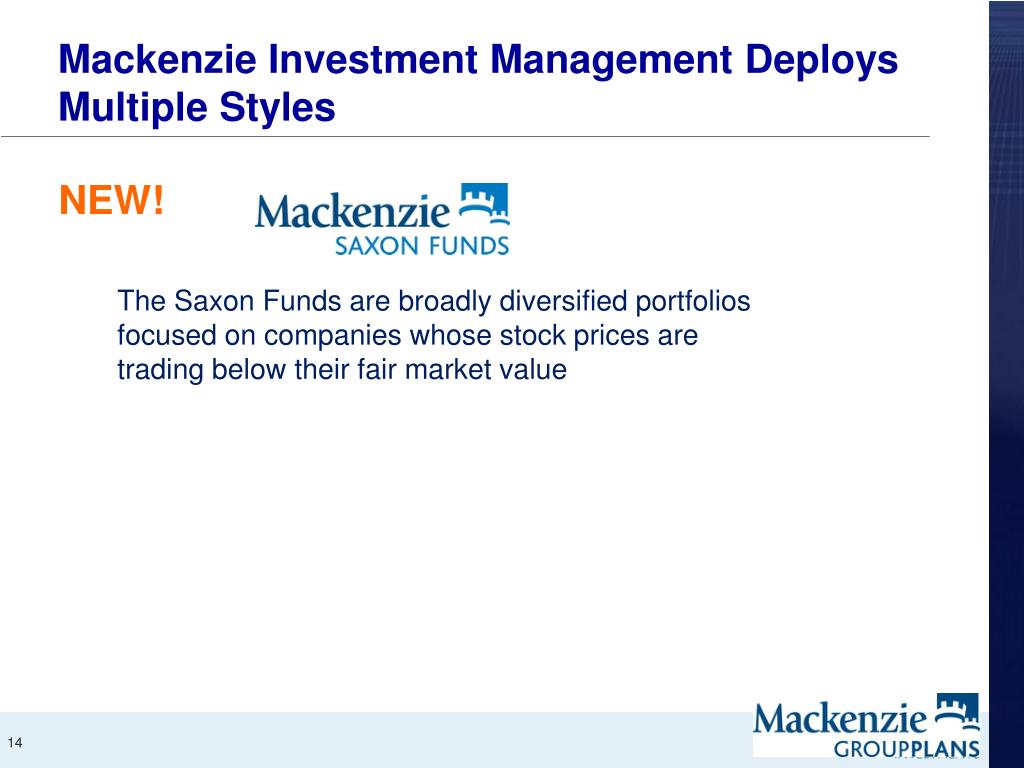 Mackenzie Investment Management Deploys Multiple Styles

NEW!

Mackenzie
SAXON FUNDS

The Saxon Funds are broadly diversified portfolios focused on companies whose stock prices are trading below their fair market value

14

Mackenzie
GROUPPLANS